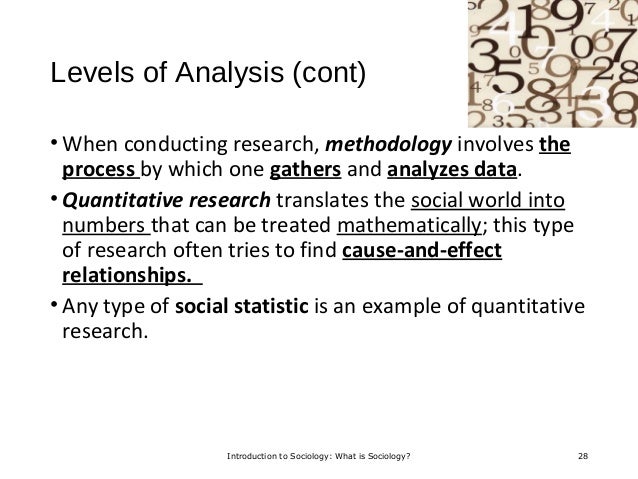 Levels of Analysis (cont)

• When conducting research, methodology involves the process by which one gathers and analyzes data.

• Quantitative research translates the social world into numbers that can be treated mathematically; this type of research often tries to find cause-and-effect relationships.

• Any type of social statistic is an example of quantitative research.

Introduction to Sociology: What is Sociology? 28